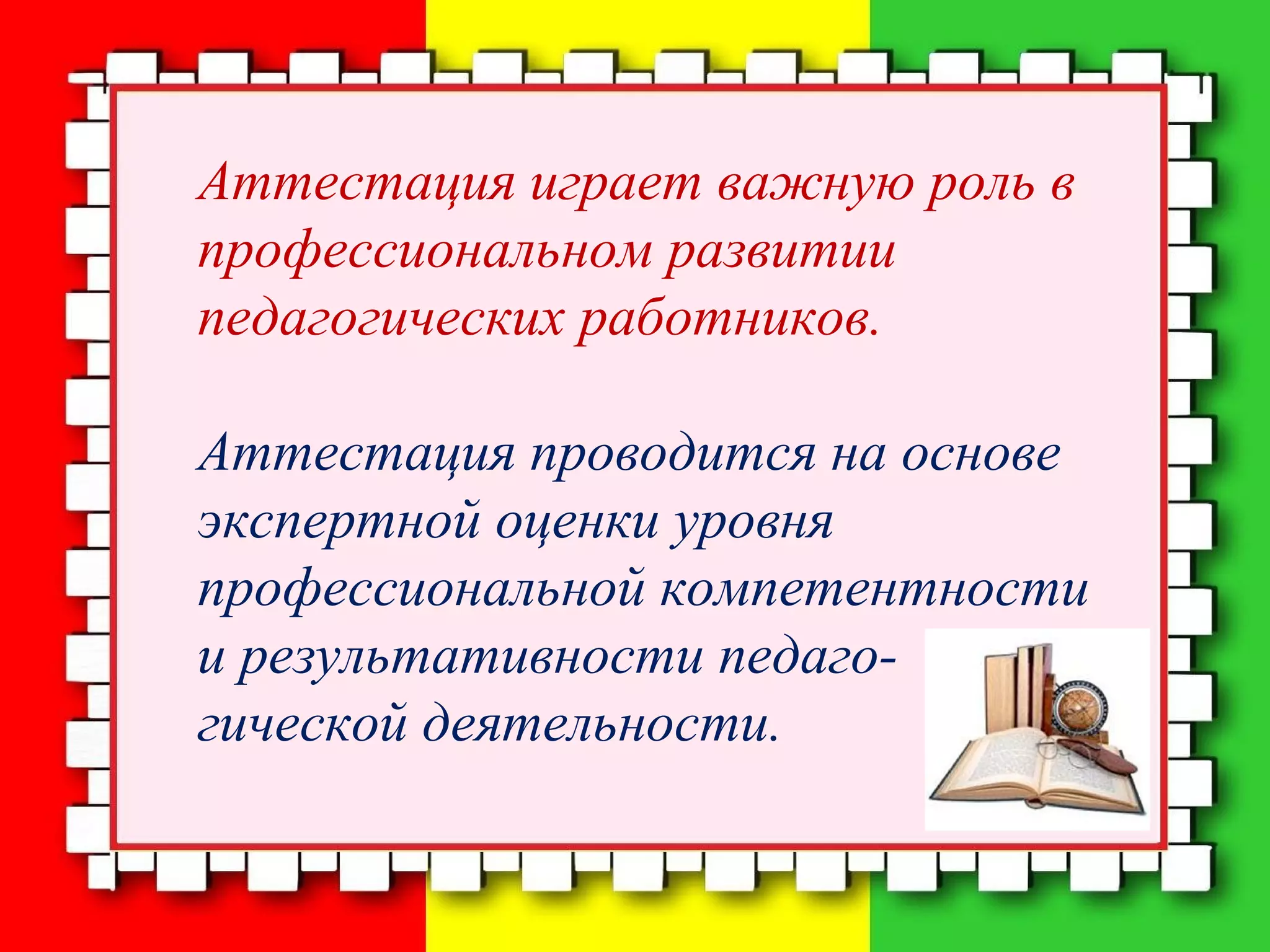 Аттестация играет важную роль в профессиональном развитии педагогических работников.

Аттестация проводится на основе экспертной оценки уровня профессиональной компетентности и результативности педагогической деятельности.